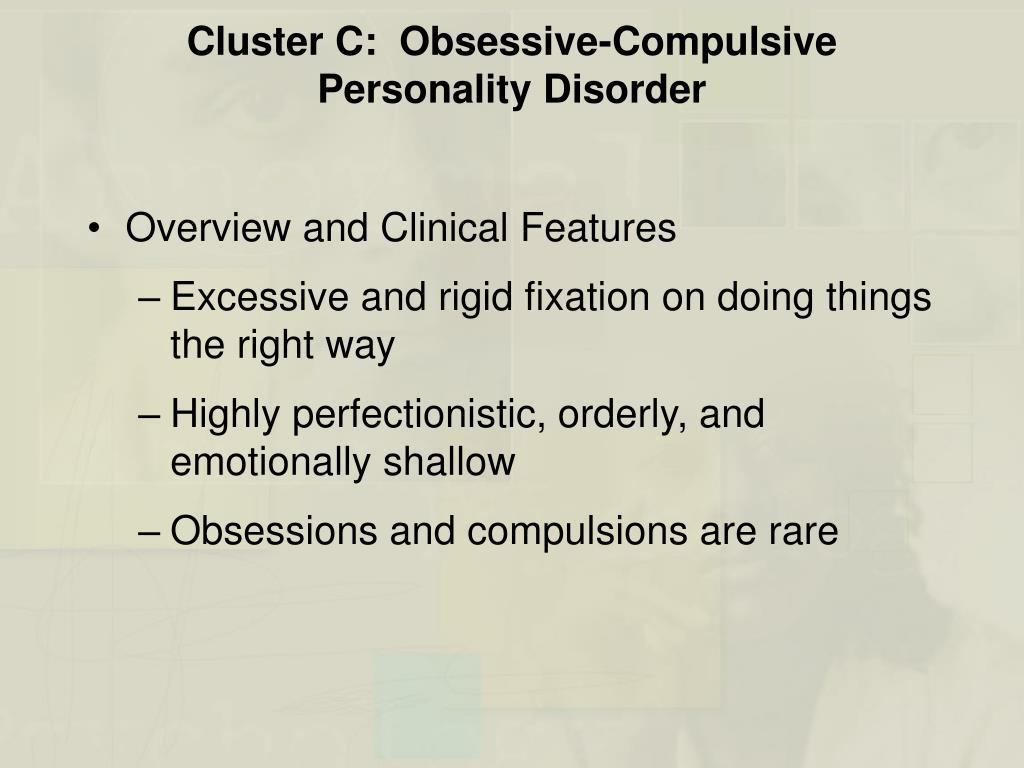 Cluster C: Obsessive-Compulsive Personality Disorder

• Overview and Clinical Features
– Excessive and rigid fixation on doing things the right way
– Highly perfectionistic, orderly, and emotionally shallow
– Obsessions and compulsions are rare